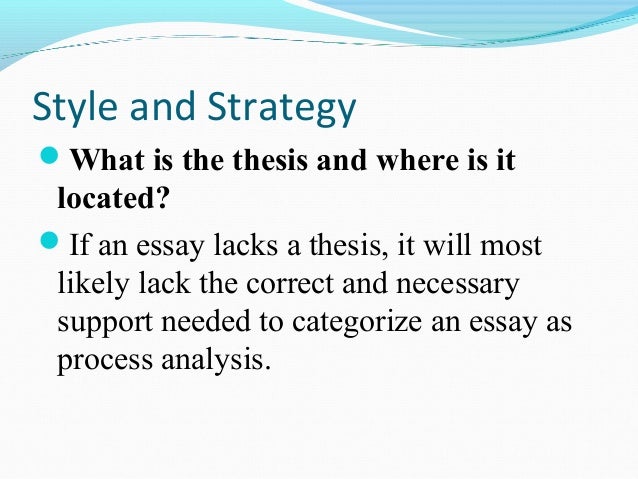 Style and Strategy

What is the thesis and where is it located?

If an essay lacks a thesis, it will most likely lack the correct and necessary support needed to categorize an essay as process analysis.